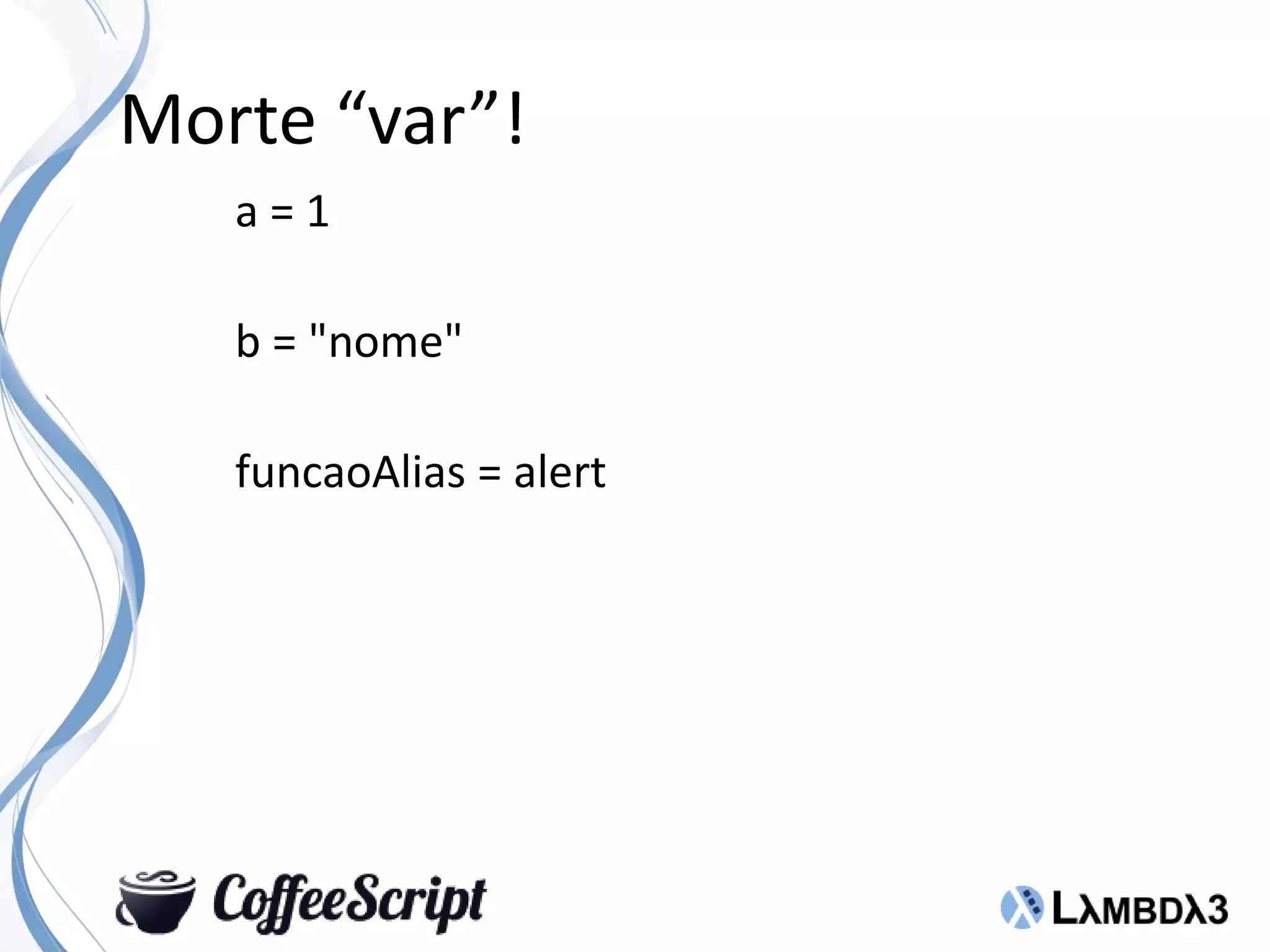 Morte “var”!

a = 1

b = "nome"

funcaoAlias = alert

CoffeeScript

LλMBDλ3